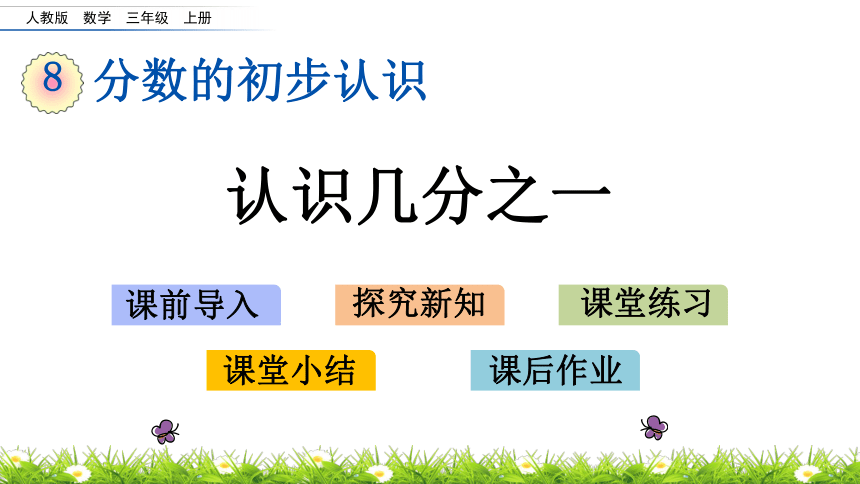 人教版 数学 三年级 上册

8 分数的初步认识

认识几分之一

课前导入

探究新知

课堂练习

课堂小结

课后作业